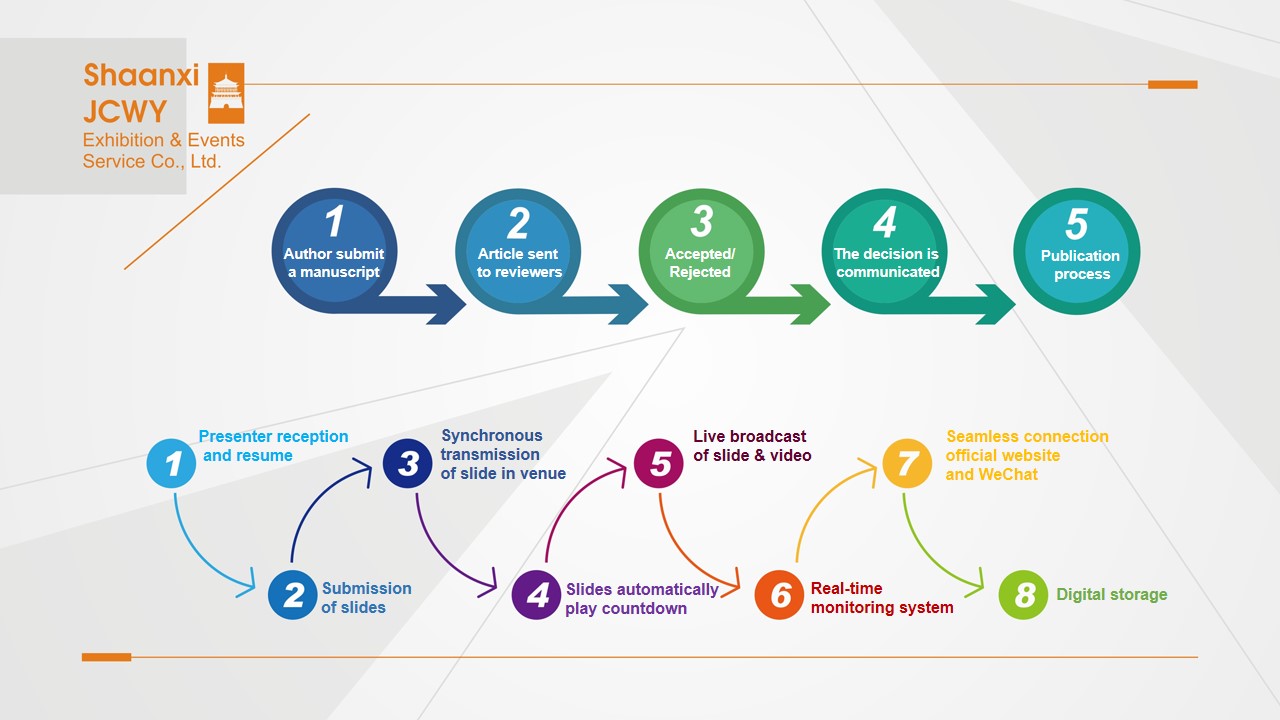 Shaanxi JCWY
Exhibition & Events Service Co., Ltd.

1
Author submit a manuscript

2
Article sent to reviewers

3
Accepted/ Rejected

4
The decision is communicated

5
Publication process

1
Presenter reception and resume

2
Submission of slides

3
Synchronous transmission of slide in venue

4
Slides automatically play countdown

5
Live broadcast of slide & video

6
Real-time monitoring system

7
Seamless connection official website and WeChat

8
Digital storage